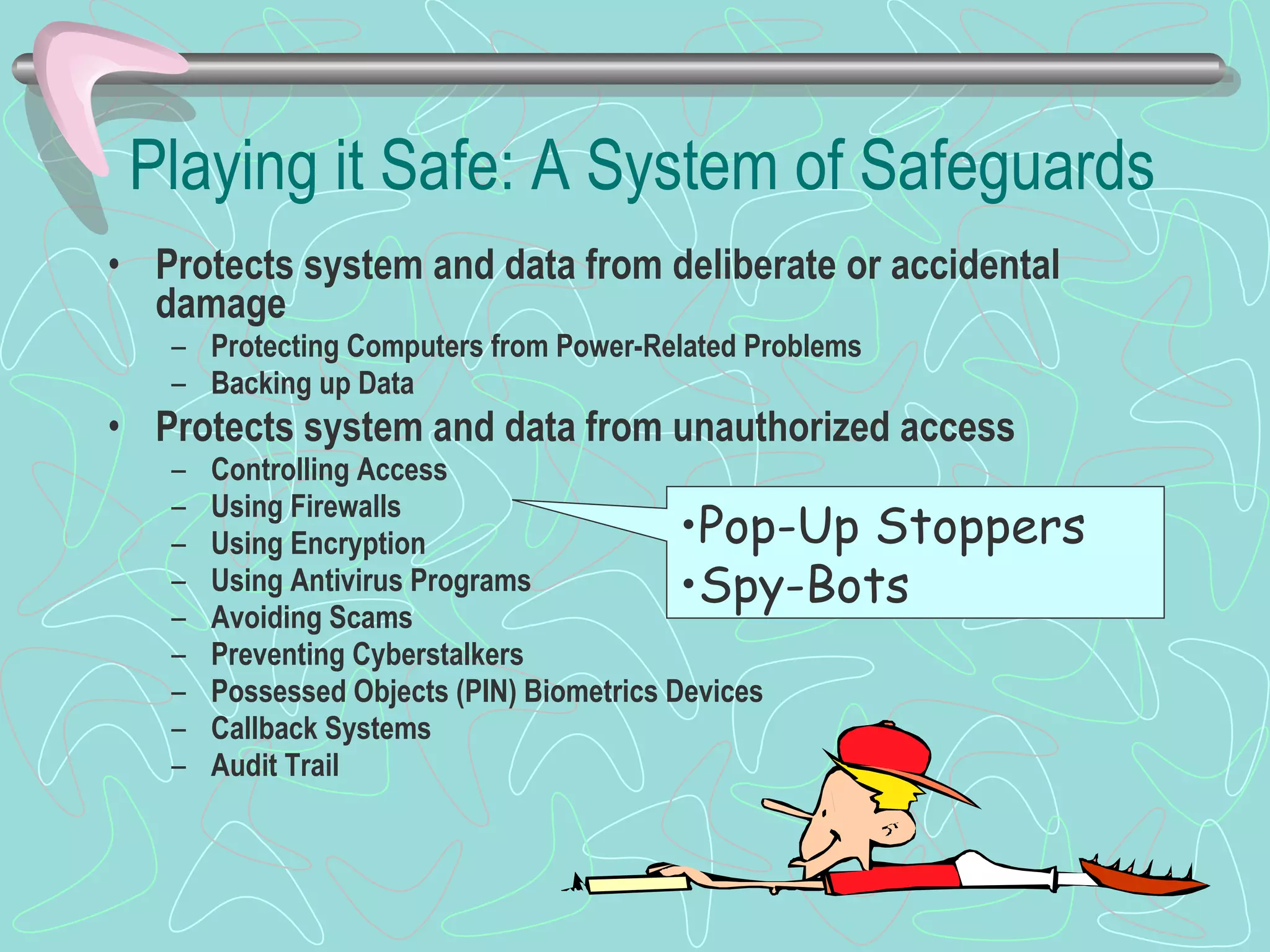 Playing it Safe: A System of Safeguards

• Protects system and data from deliberate or accidental damage
  – Protecting Computers from Power-Related Problems
  – Backing up Data
• Protects system and data from unauthorized access
  – Controlling Access
  – Using Firewalls
  – Using Encryption
  – Using Antivirus Programs
  – Avoiding Scams
  – Preventing Cyberstalkers
  – Possessed Objects (PIN) Biometrics Devices
  – Callback Systems
  – Audit Trail

•Pop-Up Stoppers
•Spy-Bots